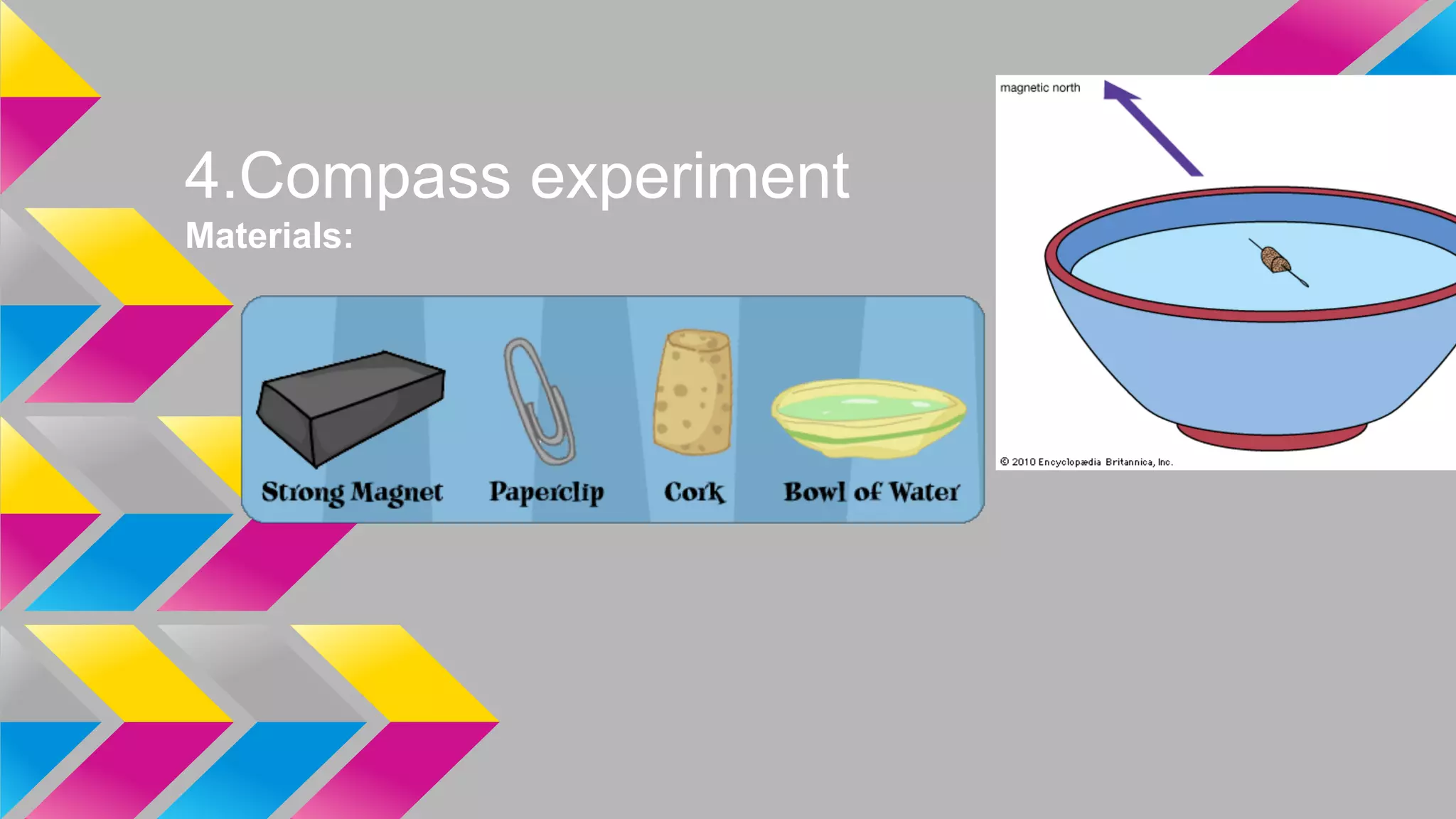 4.Compass experiment
Materials:

Strong Magnet
Paperclip
Cork
Bowl of Water

magnetic north

© 2010 Encyclopædia Britannica, Inc.